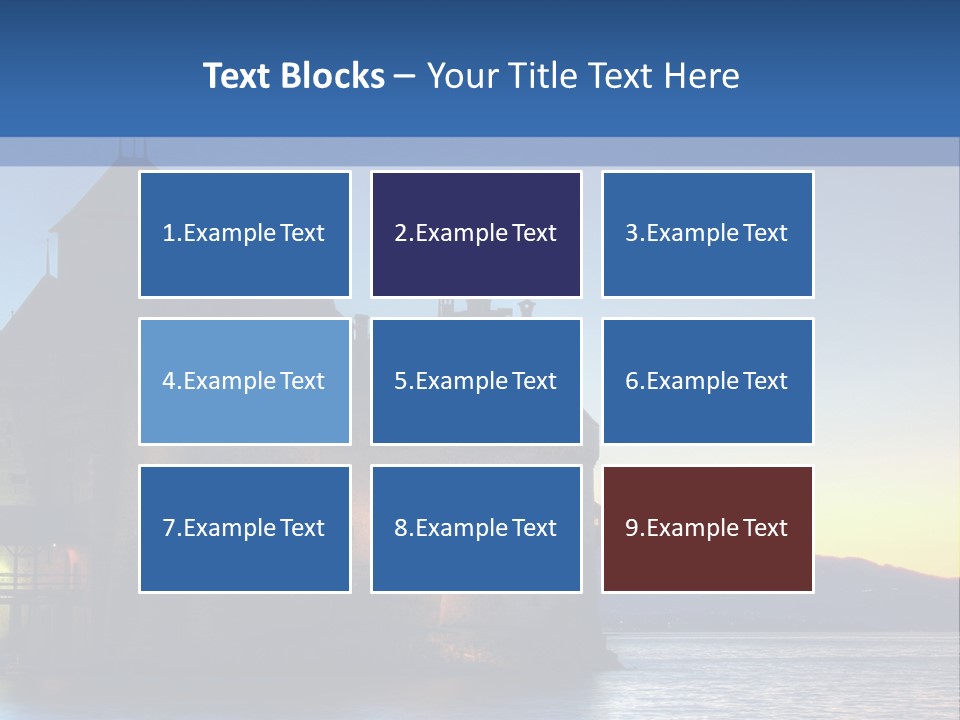 Text Blocks – Your Title Text Here

1.Example Text

2.Example Text

3.Example Text

4.Example Text

5.Example Text

6.Example Text

7.Example Text

8.Example Text

9.Example Text